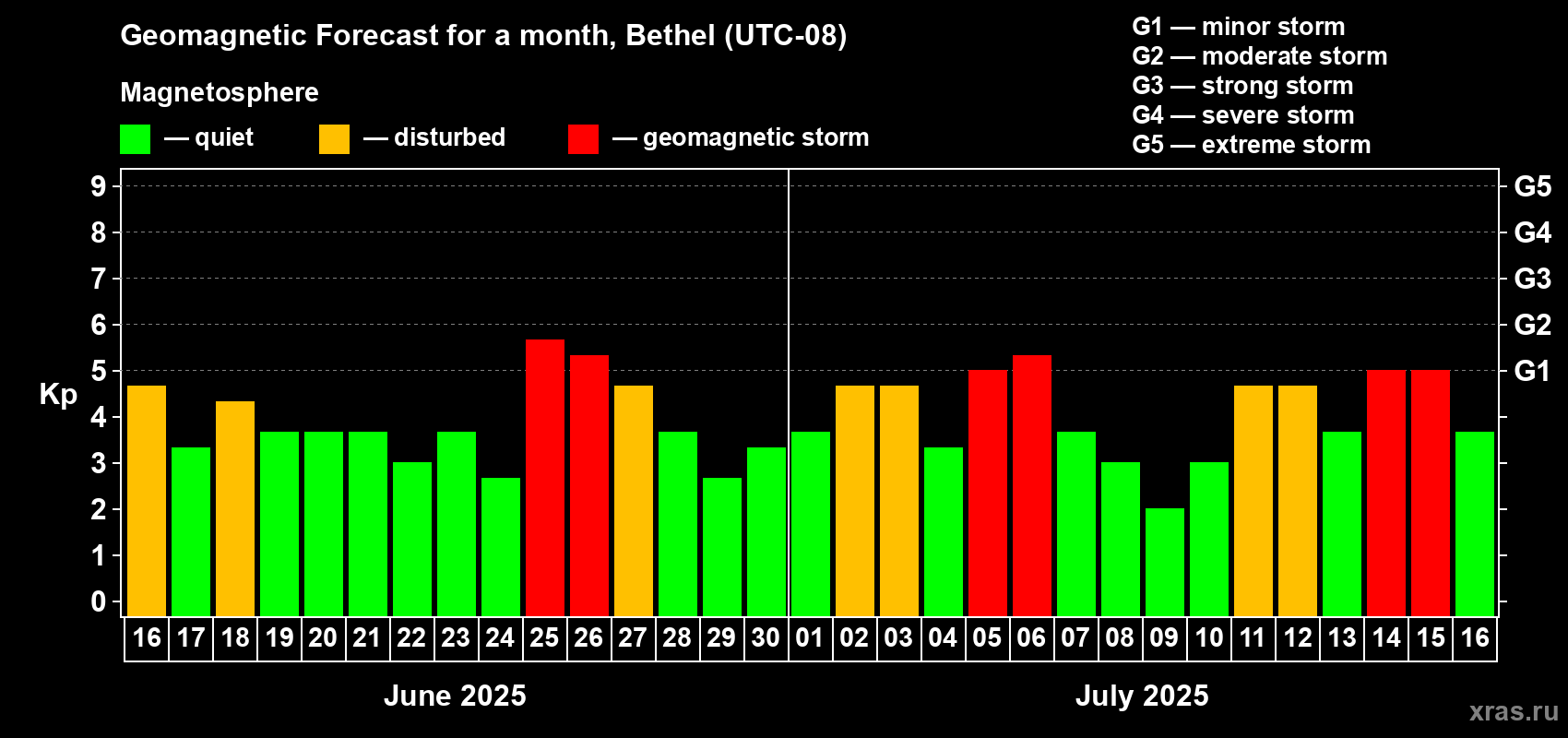 Geomagnetic Forecast for a month, Bethel (UTC-08)

Magnetosphere

— quiet — disturbed — geomagnetic storm

G1 — minor storm
G2 — moderate storm
G3 — strong storm
G4 — severe storm
G5 — extreme storm

Kp

9
8
7
6
5
4
3
2
1
0

G5
G4
G3
G2
G1

16 17 18 19 20 21 22 23 24 25 26 27 28 29 30 01 02 03 04 05 06 07 08 09 10 11 12 13 14 15 16

June 2025

July 2025

xras.ru